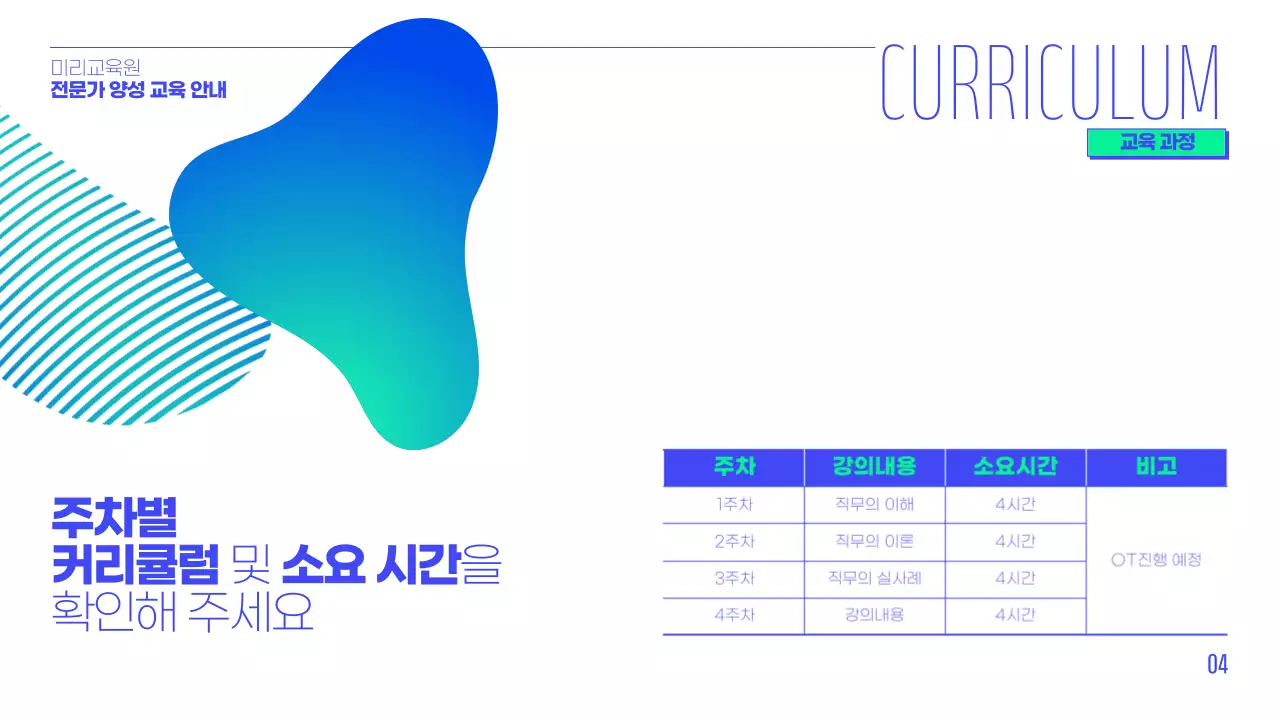 미리교육원
전문가 양성 교육 안내

CURRICULUM
교육 과정

주차별
커리큘럼 및 소요 시간을
확인해 주세요

| 주차 | 강의내용 | 소요시간 | 비고 |
|---|---|---|---|
| 1주차 | 직무의 이해 | 4시간 | OT진행 예정 |
| 2주차 | 직무의 이론 | 4시간 | |
| 3주차 | 직무의 실사례 | 4시간 | |
| 4주차 | 강의내용 | 4시간 | |

04